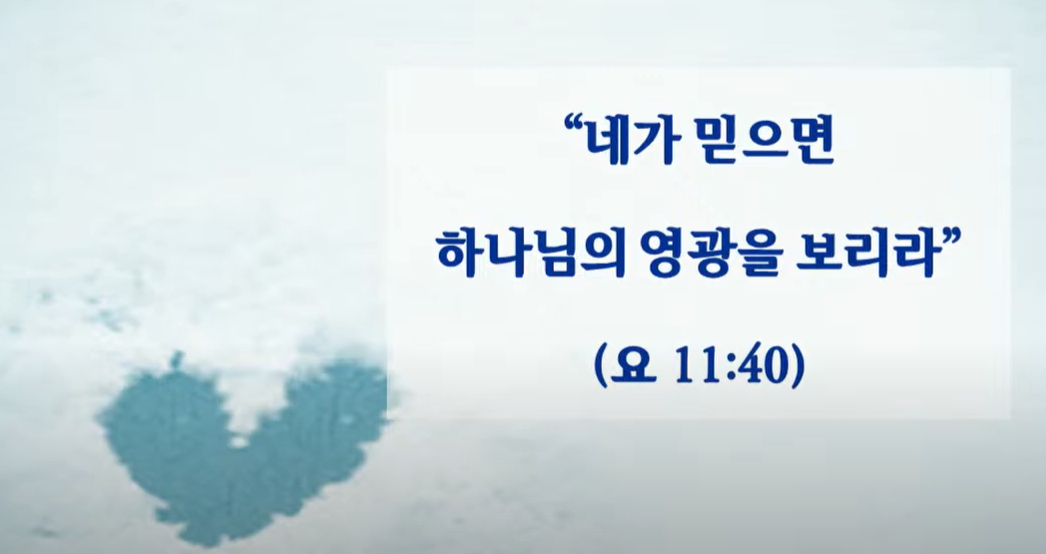 “네가 믿으면
하나님의 영광을 보리라”
(요 11:40)